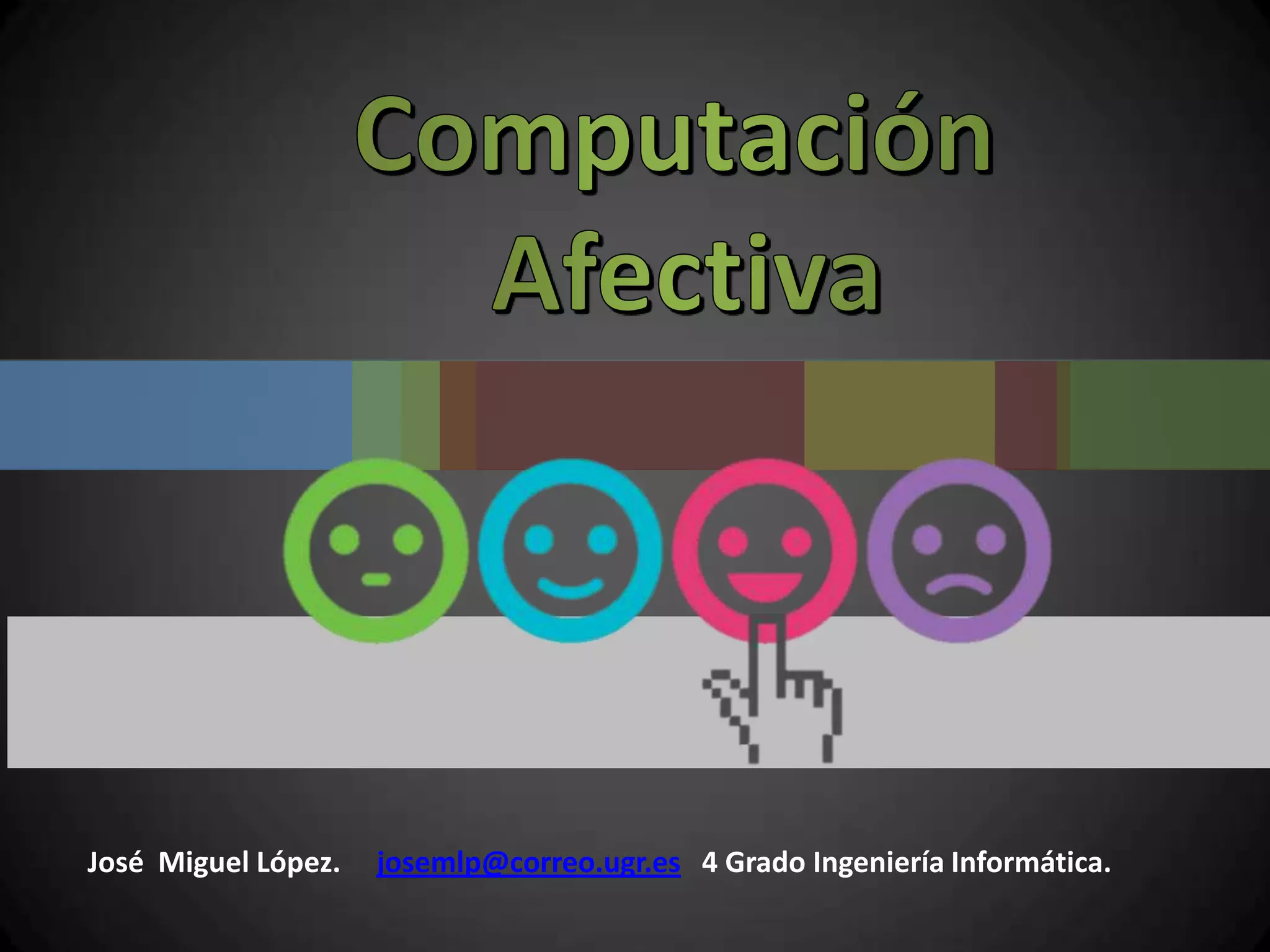 Computación Afectiva

José Miguel López. josemlp@correo.ugr.es 4 Grado Ingeniería Informática.